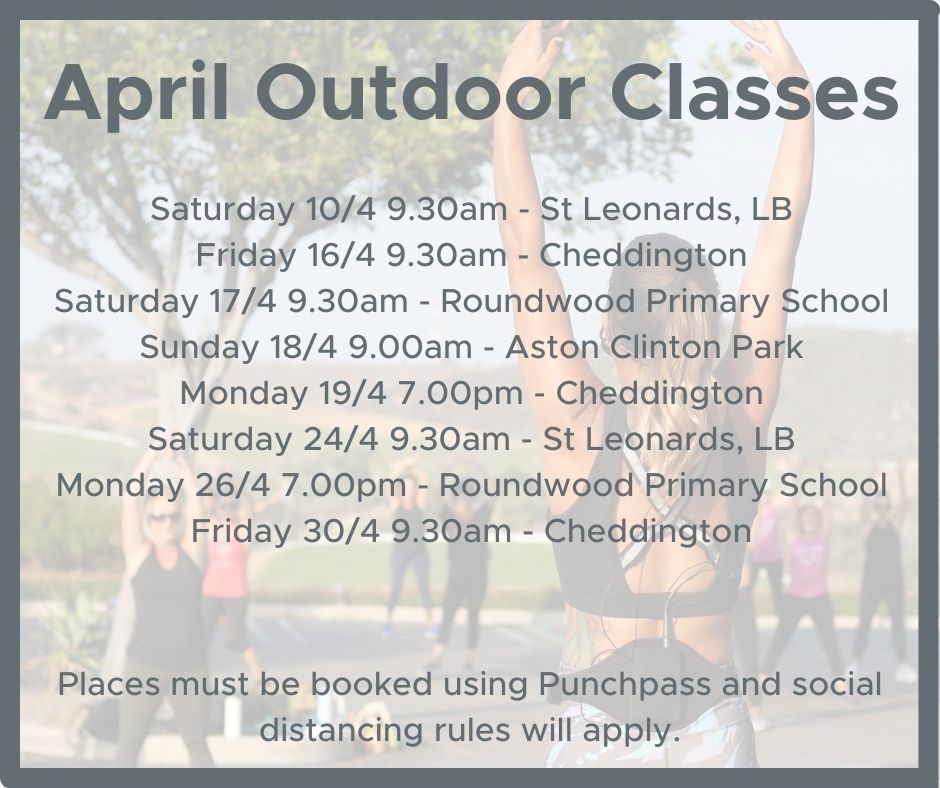 April Outdoor Classes

Saturday 10/4 9.30am - St Leonards, LB
Friday 16/4 9.30am - Cheddington
Saturday 17/4 9.30am - Roundwood Primary School
Sunday 18/4 9.00am - Aston Clinton Park
Monday 19/4 7.00pm - Cheddington
Saturday 24/4 9.30am - St Leonards, LB
Monday 26/4 7.00pm - Roundwood Primary School
Friday 30/4 9.30am - Cheddington

Places must be booked using Punchpass and social distancing rules will apply.